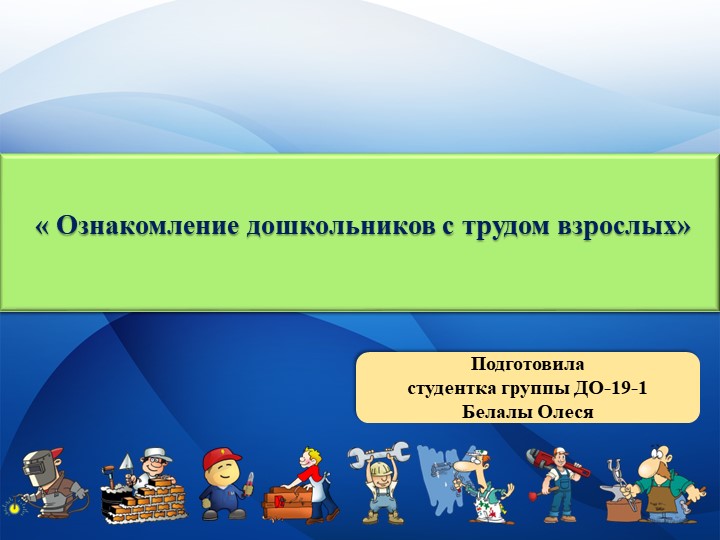 « Ознакомление дошкольников с трудом взрослых»

Подготовила
студентка группы ДО-19-1
Белалы Олеся